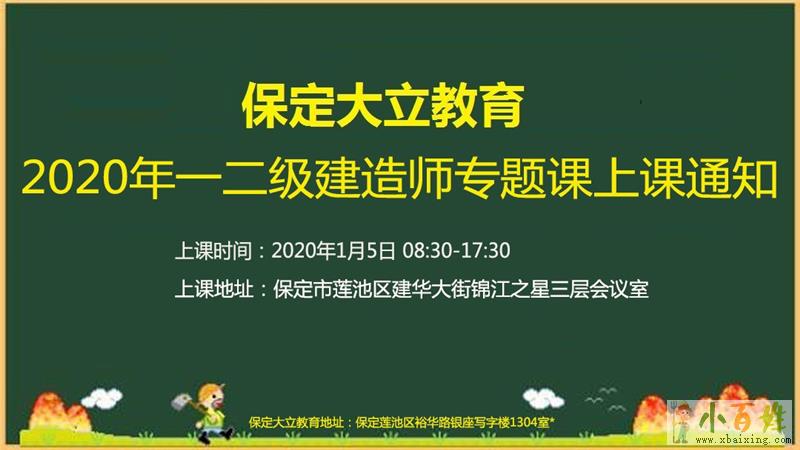 保定大立教育

2020年一二级建造师专题课上课通知

上课时间：2020年1月5日 08:30-17:30

上课地址：保定市莲池区建华大街锦江之星三层会议室

保定大立教育地址：保定莲池区裕华路银座写字楼1304室*

小百姓
www.xbaixing.com